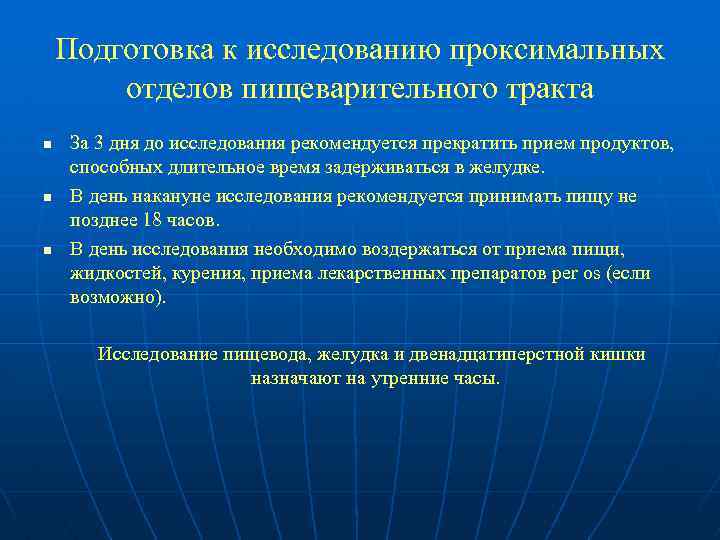 Подготовка к исследованию проксимальных отделов пищеварительного тракта

- За 3 дня до исследования рекомендуется прекратить прием продуктов, способных длительное время задерживаться в желудке.
- В день накануне исследования рекомендуется принимать пищу не позднее 18 часов.
- В день исследования необходимо воздержаться от приема пищи, жидкостей, курения, приема лекарственных препаратов per os (если возможно).

Исследование пищевода, желудка и двенадцатиперстной кишки назначают на утренние часы.